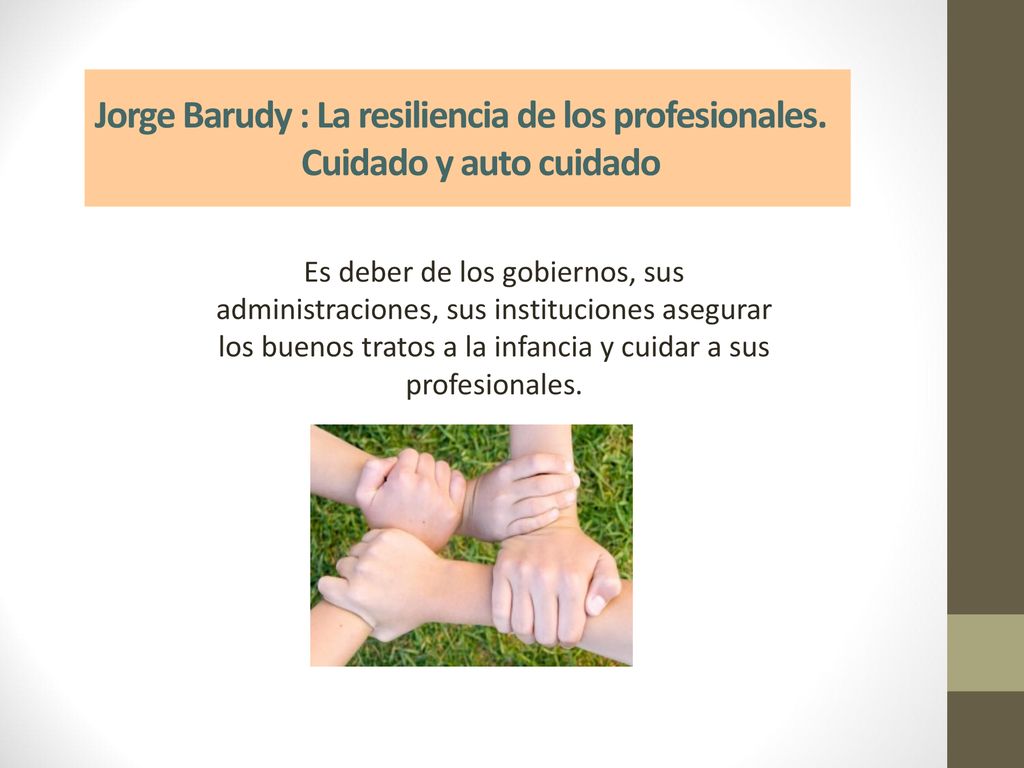 Jorge Barudy : La resiliencia de los profesionales. Cuidado y auto cuidado

Es deber de los gobiernos, sus administraciones, sus instituciones asegurar los buenos tratos a la infancia y cuidar a sus profesionales.